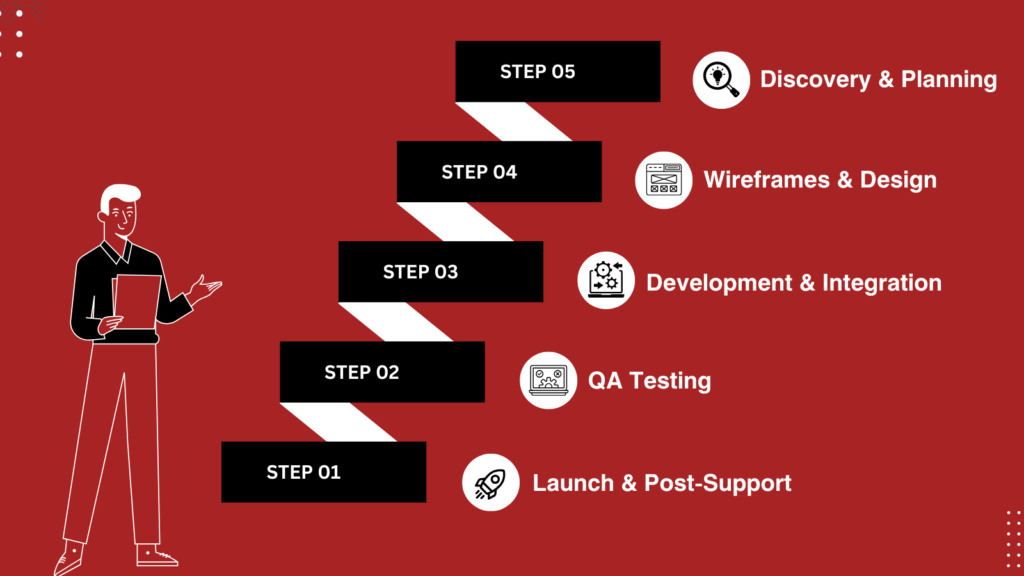 STEP 05
Discovery & Planning

STEP 04
Wireframes & Design

STEP 03
Development & Integration

STEP 02
QA Testing

STEP 01
Launch & Post-Support